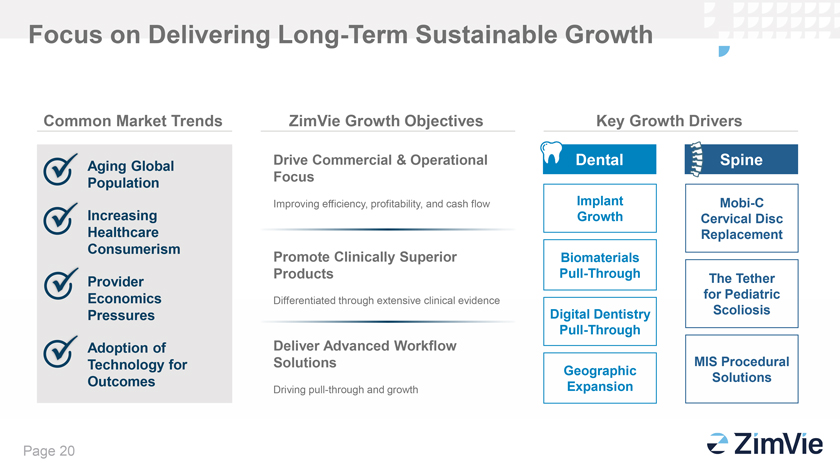 Focus on Delivering Long-Term Sustainable Growth

Common Market Trends

Aging Global Population

Increasing Healthcare Consumerism

Provider Economics Pressures

Adoption of Technology for Outcomes

ZimVie Growth Objectives

Drive Commercial & Operational Focus

Improving efficiency, profitability, and cash flow

Promote Clinically Superior Products

Differentiated through extensive clinical evidence

Deliver Advanced Workflow Solutions

Driving pull-through and growth

Key Growth Drivers

Dental

Implant Growth

Biomaterials Pull-Through

Digital Dentistry Pull-Through

Geographic Expansion

Spine

Mobi-C Cervical Disc Replacement

The Tether for Pediatric Scoliosis

MIS Procedural Solutions

Page 20

ZimVie